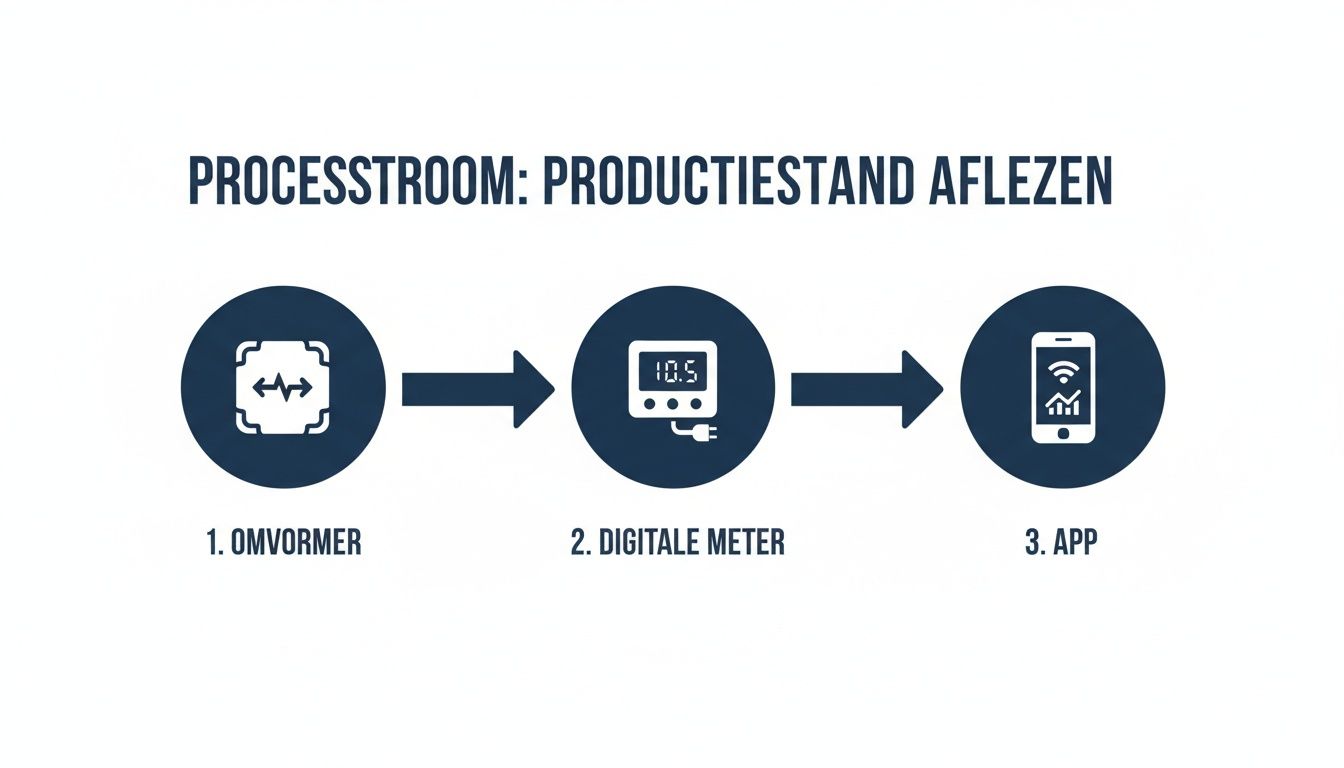 PROCESSTROOM: PRODUCTIESTAND AFLEZEN

10.5

1. OMVORMER

2. DIGITALE METER

3. APP